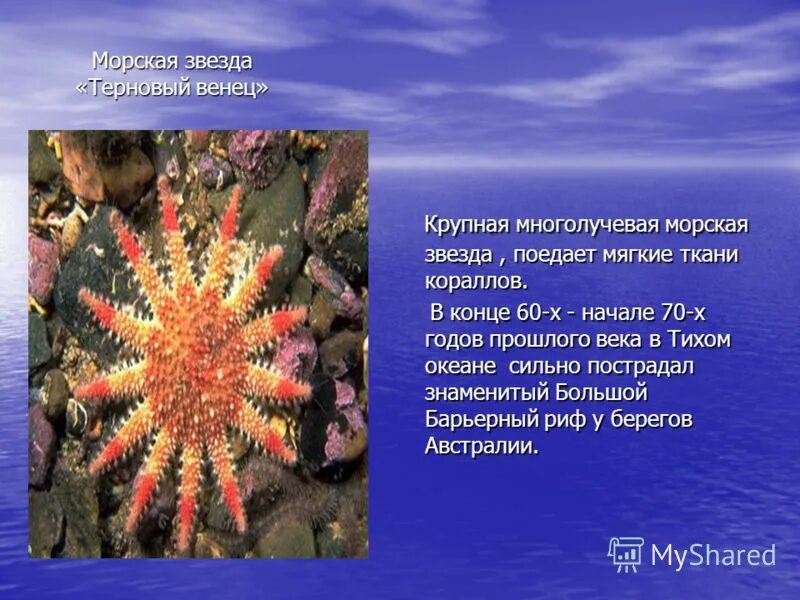 Морская звезда «Терновый венец»

Крупная многолучевая морская звезда , поедает мягкие ткани кораллов.

В конце 60-х - начале 70-х годов прошлого века в Тихом океане сильно пострадал знаменитый Большой Барьерный риф у берегов Австралии.

MyShared